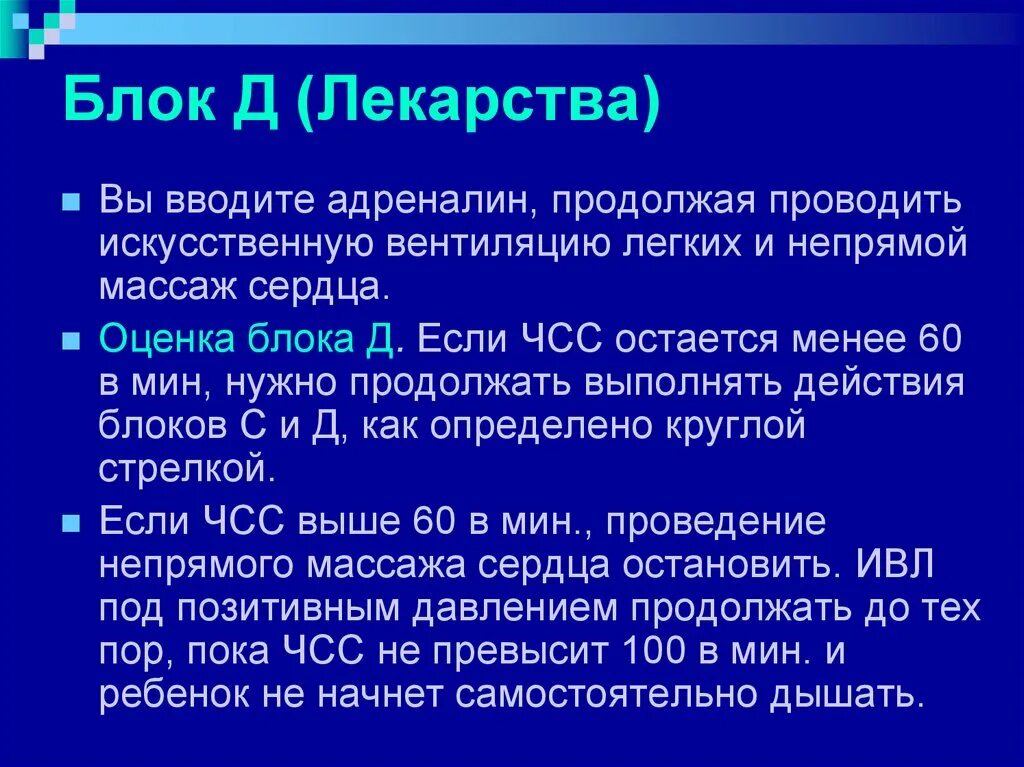 Блок Д (Лекарства)

Вы вводите адреналин, продолжая проводить искусственную вентиляцию легких и непрямой массаж сердца.

Оценка блока Д. Если ЧСС остается менее 60 в мин, нужно продолжать выполнять действия блоков С и Д, как определено круглой стрелкой.

Если ЧСС выше 60 в мин., проведение непрямого массажа сердца остановить. ИВЛ под позитивным давлением продолжать до тех пор, пока ЧСС не превысит 100 в мин. и ребенок не начнет самостоятельно дышать.